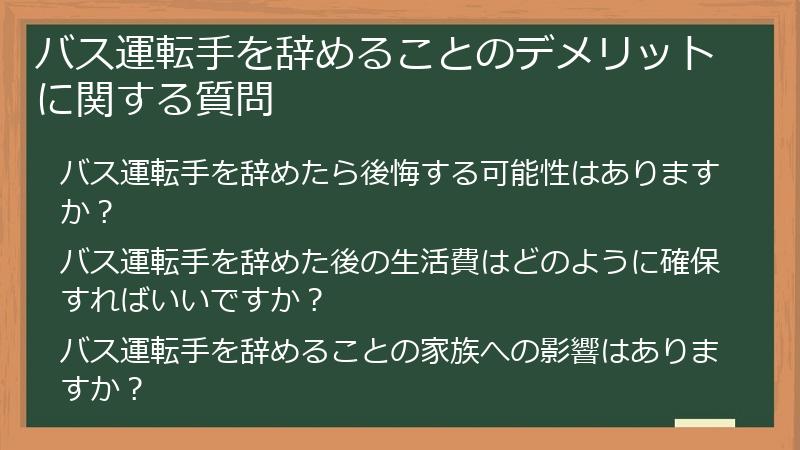 バス運転手を辞めることのデメリットに関する質問

バス運転手を辞めたら後悔する可能性はありますか？

バス運転手を辞めた後の生活費はどのように確保すればいいですか？

バス運転手を辞めることの家族への影響はありますか？